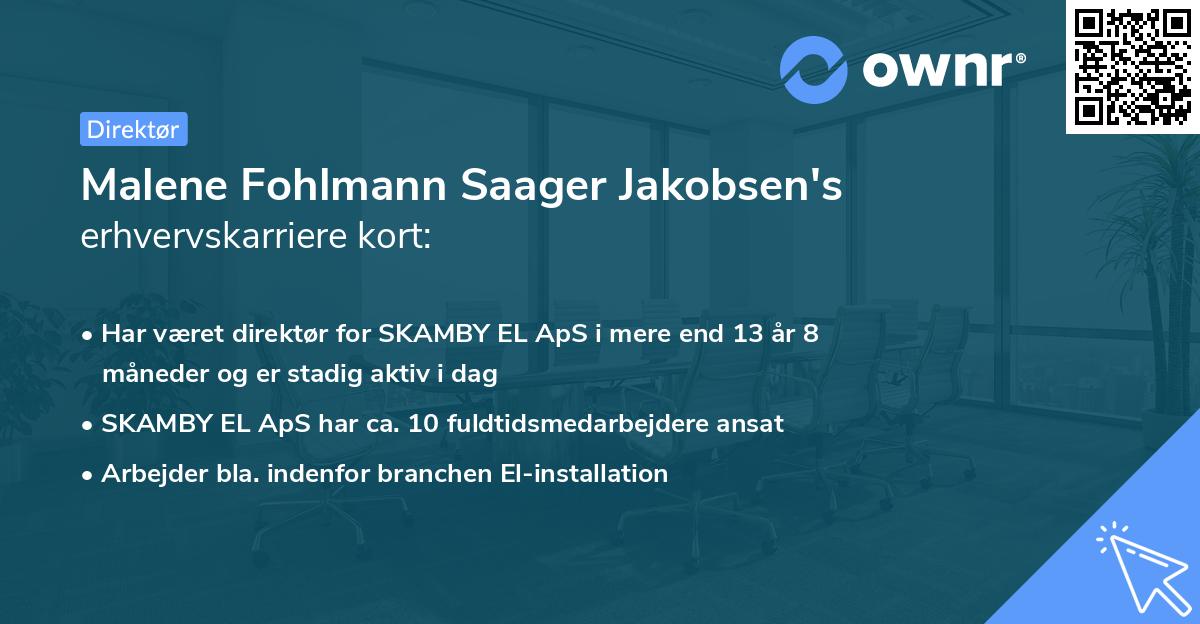 ownr®

Direktør

Malene Fohlmann Saager Jakobsen's erhvervskarriere kort:

• Har været direktør for SKAMBY EL ApS i mere end 13 år 8 måneder og er stadig aktiv i dag
• SKAMBY EL ApS har ca. 10 fuldtidsmedarbejdere ansat
• Arbejder bla. indenfor branchen El-installation